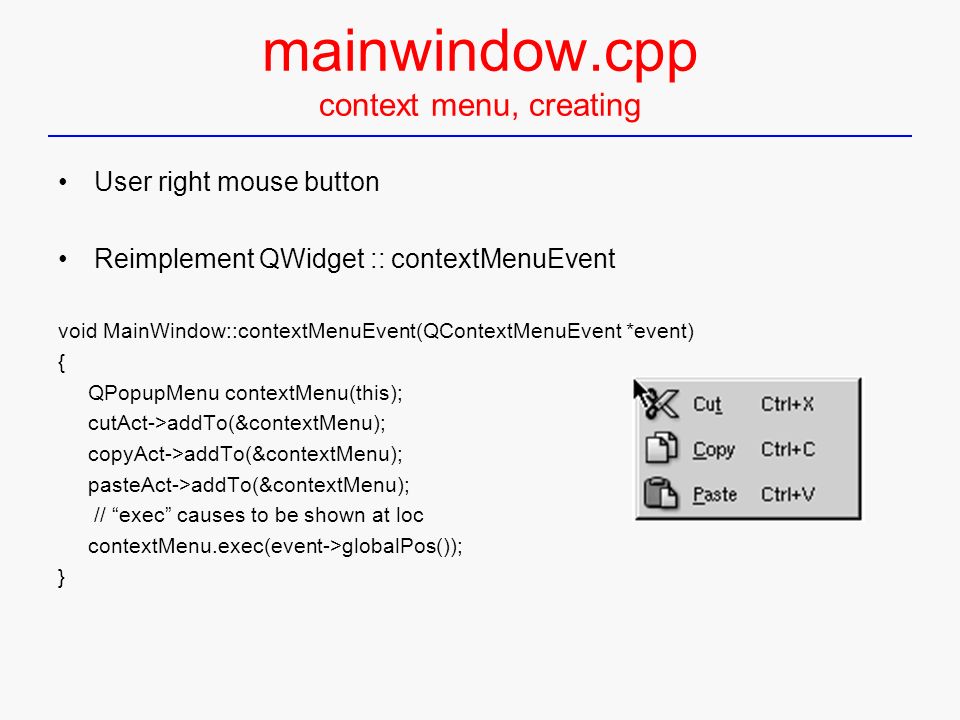 mainwindow.cpp
context menu, creating

• User right mouse button

• Reimplement QWidget :: contextMenuEvent

void MainWindow::contextMenuEvent(QContextMenuEvent *event)
{
QPopupMenu contextMenu(this);
cutAct->addTo(&contextMenu);
copyAct->addTo(&contextMenu);
pasteAct->addTo(&contextMenu);
// “exec” causes to be shown at loc
contextMenu.exec(event->globalPos());
}

Cut Ctrl+X
Copy Ctrl+C
Paste Ctrl+V